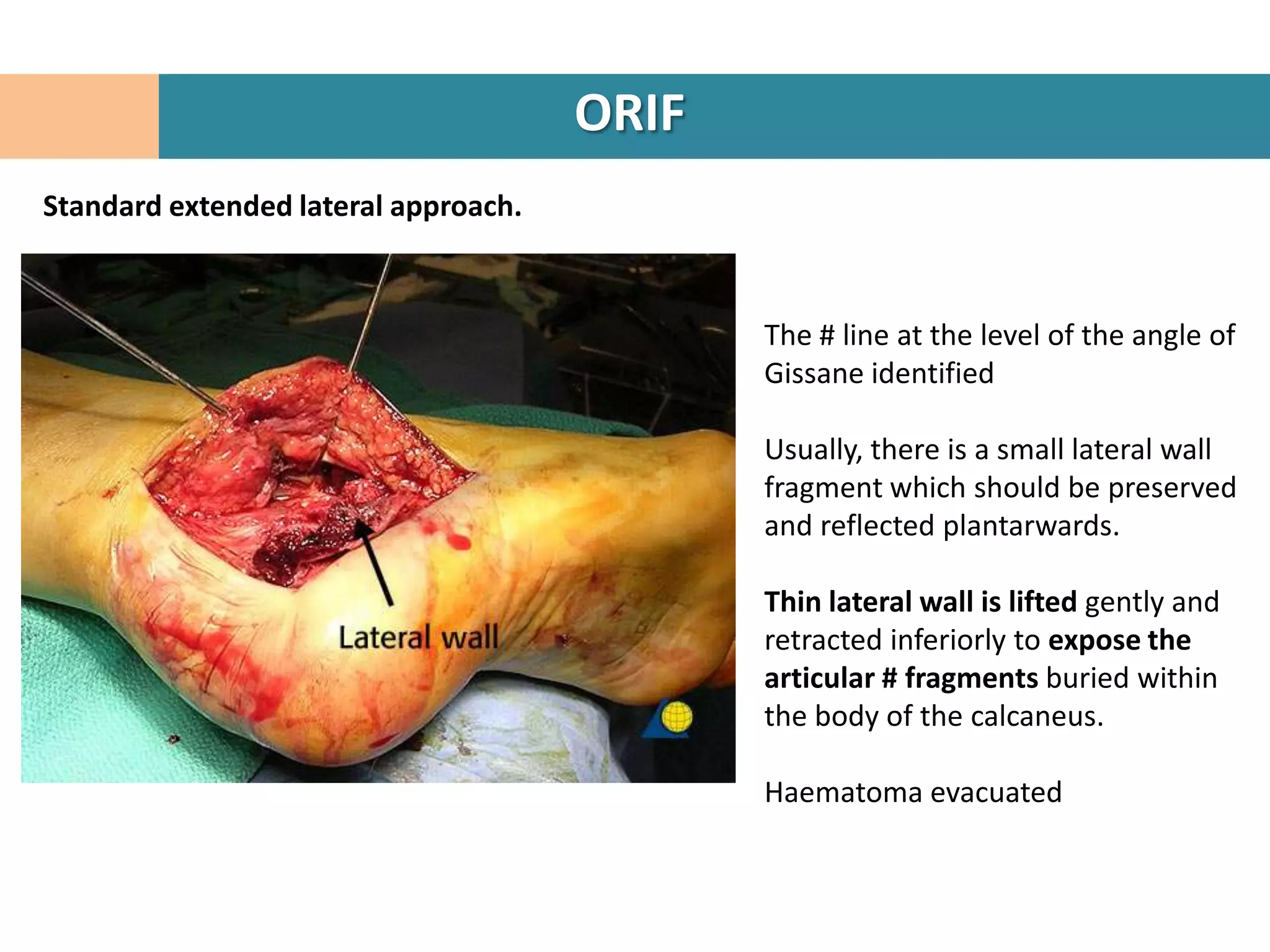 ORIF

Standard extended lateral approach.

Lateral wall

The # line at the level of the angle of Gissane identified

Usually, there is a small lateral wall fragment which should be preserved and reflected plantarwards.

Thin lateral wall is lifted gently and retracted inferiorly to expose the articular # fragments buried within the body of the calcaneus.

Haematoma evacuated